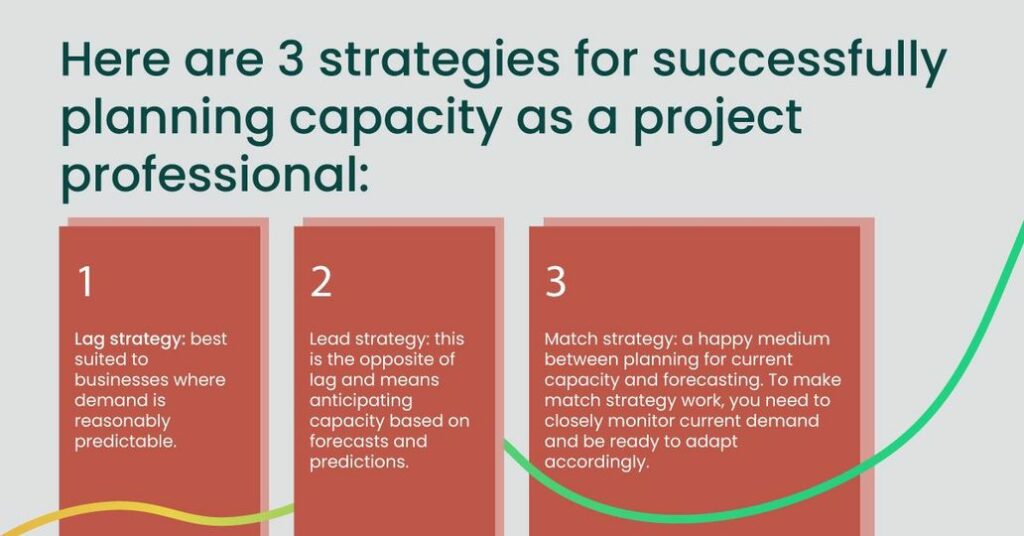 Here are 3 strategies for successfully planning capacity as a project professional:

1

Lag strategy: best suited to businesses where demand is reasonably predictable.

2

Lead strategy: this is the opposite of lag and means anticipating capacity based on forecasts and predictions.

3

Match strategy: a happy medium between planning for current capacity and forecasting. To make match strategy work, you need to closely monitor current demand and be ready to adapt accordingly.